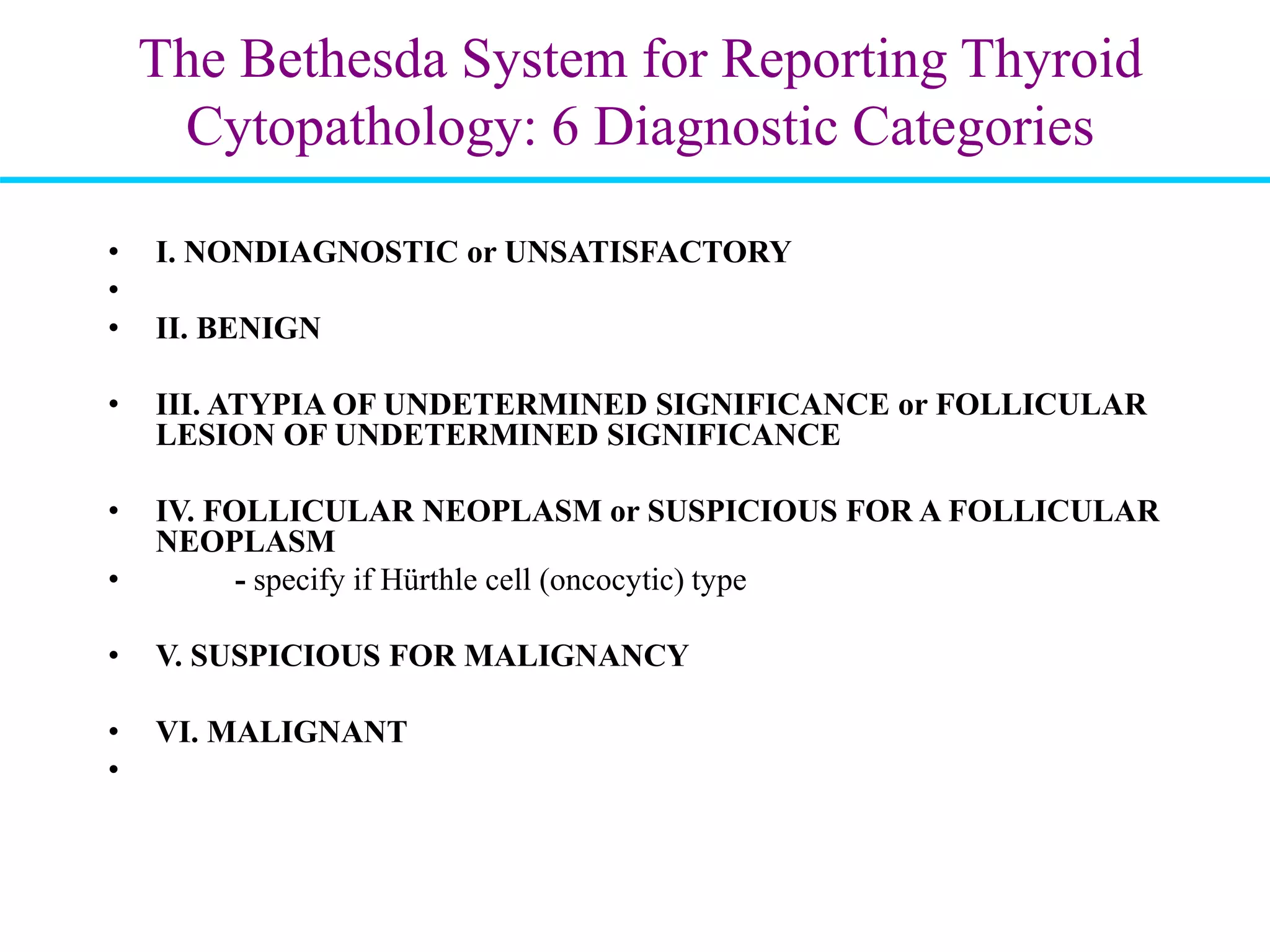 The Bethesda System for Reporting Thyroid Cytopathology: 6 Diagnostic Categories

• I. NONDIAGNOSTIC or UNSATISFACTORY
•
• II. BENIGN

• III. ATYPIA OF UNDETERMINED SIGNIFICANCE or FOLLICULAR LESION OF UNDETERMINED SIGNIFICANCE

• IV. FOLLICULAR NEOPLASM or SUSPICIOUS FOR A FOLLICULAR NEOPLASM
• - specify if Hürthle cell (oncocytic) type

• V. SUSPICIOUS FOR MALIGNANCY

• VI. MALIGNANT
•